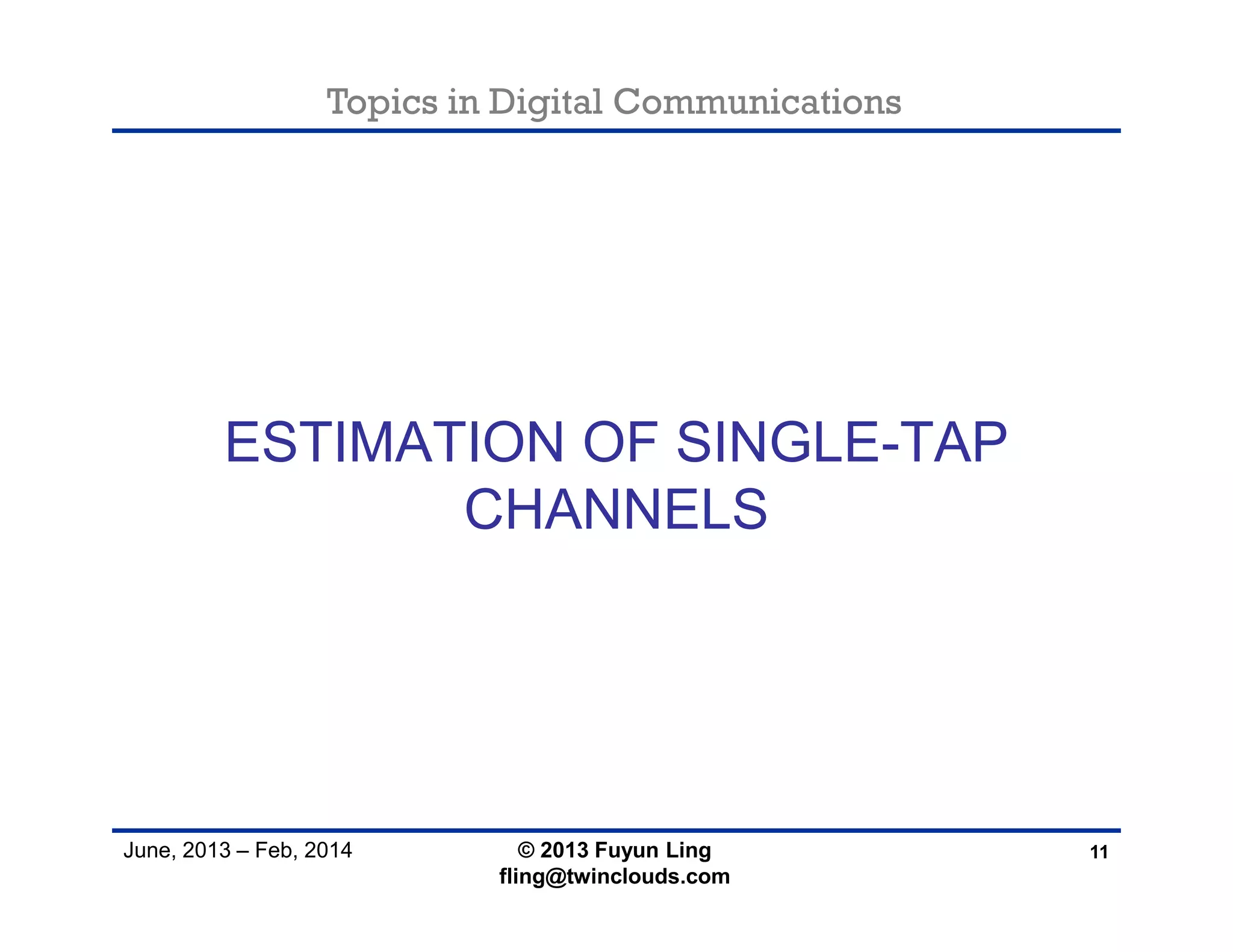 Topics in Digital Communications

ESTIMATION OF SINGLE-TAP CHANNELS

June, 2013 – Feb, 2014

© 2013 Fuyun Ling
fling@twinclouds.com

11